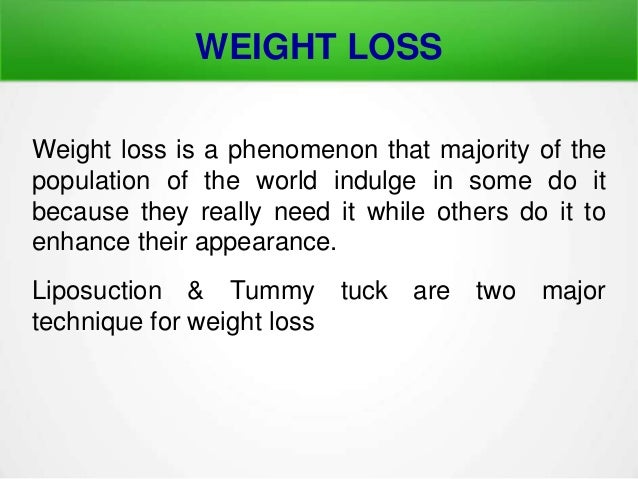 WEIGHT LOSS

Weight loss is a phenomenon that majority of the population of the world indulge in some do it because they really need it while others do it to enhance their appearance.

Liposuction & Tummy tuck are two major technique for weight loss